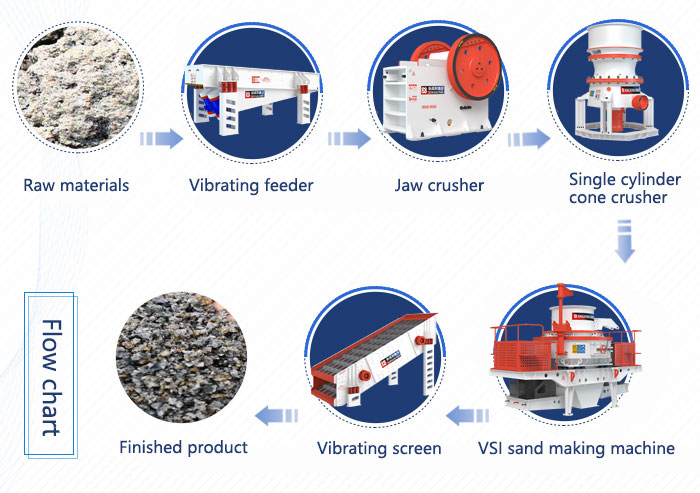 Raw materials

Vibrating feeder

Jaw crusher

Single cylinder cone crusher

VSI sand making machine

Vibrating screen

Finished product

Flow chart